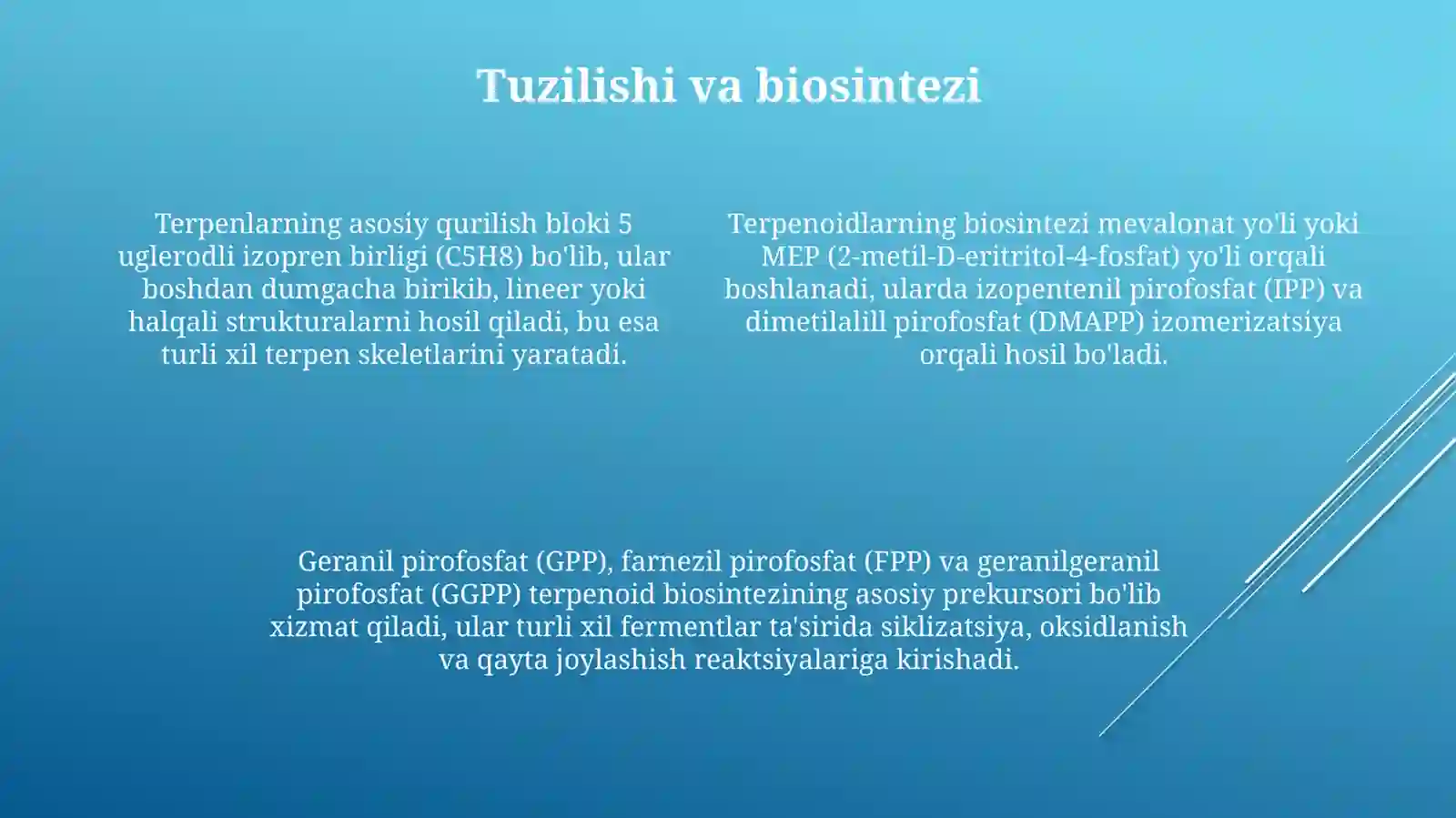 Tuzilishi va biosintezi

Terpenlarning asosiy qurilish bloki 5 uglerodli izopren birligi (C5H8) bo'lib, ular boshdan dumgacha birikib, lineer yoki halqali strukturalarni hosil qiladi, bu esa turli xil terpen skeletlarini yaratadi.

Terpenoidlarning biosintezi mevalonat yo'li yoki MEP (2-metil-D-eritritol-4-fosfat) yo'li orqali boshlanadi, ularda izopentenil pirofosfat (IPP) va dimetilalill pirofosfat (DMAPP) izomerizatsiya orqali hosil bo'ladi.

Geranil pirofosfat (GPP), farnezil pirofosfat (FPP) va geranilgeranil pirofosfat (GGPP) terpenoid biosintezining asosiy prekursori bo'lib xizmat qiladi, ular turli xil fermentlar ta'sirida siklizatsiya, oksidlanish va qayta joylashish reaktsiyalariga kirishadi.